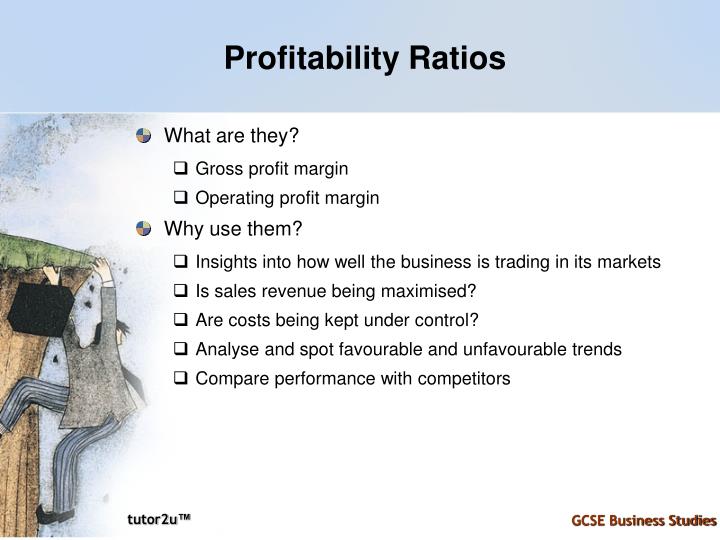 Profitability Ratios

What are they?

Gross profit margin

Operating profit margin

Why use them?

Insights into how well the business is trading in its markets

Is sales revenue being maximised?

Are costs being kept under control?

Analyse and spot favourable and unfavourable trends

Compare performance with competitors

tutor2u™

GCSE Business Studies